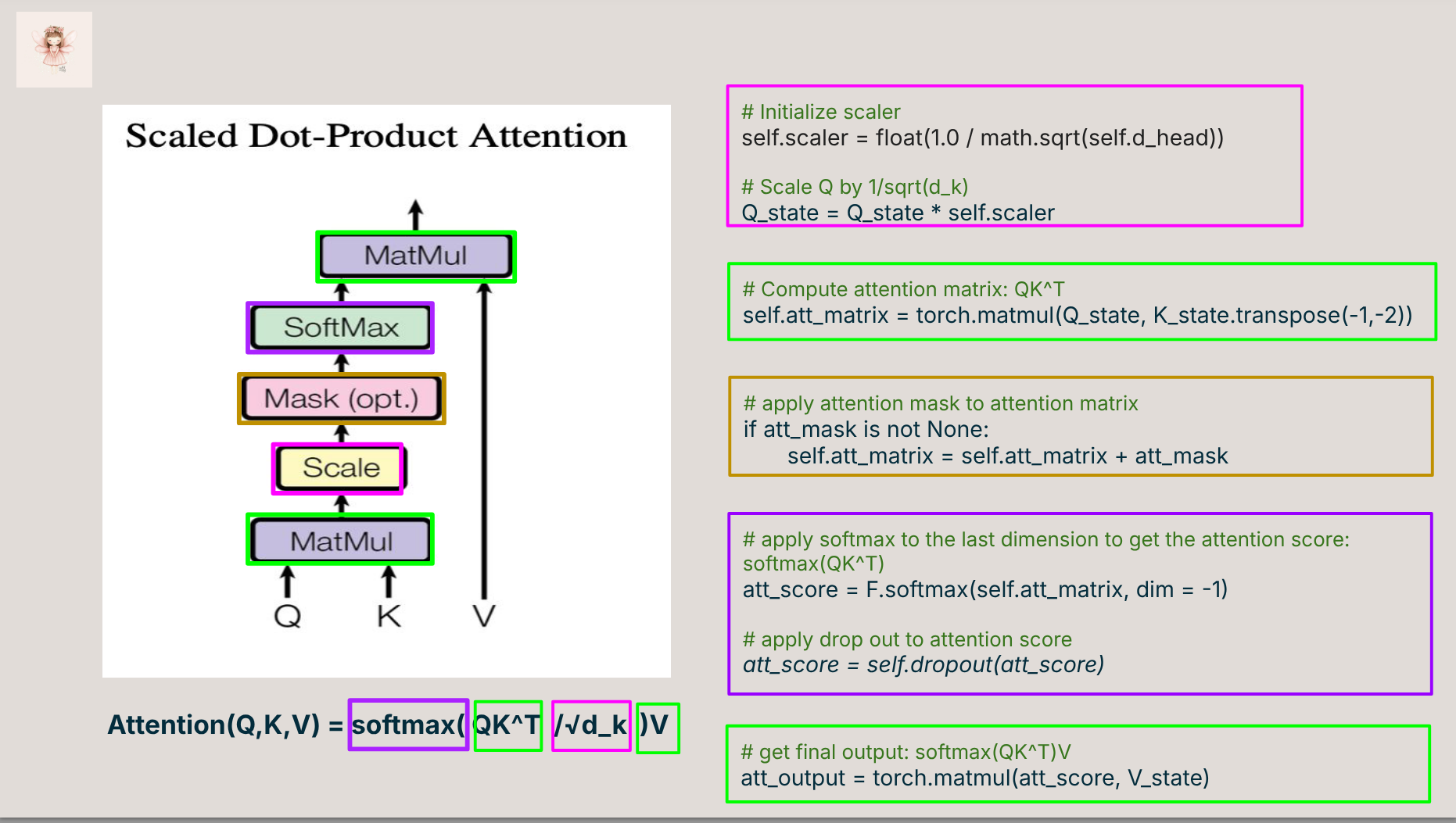 Scaled Dot-Product Attention

MatMul

SoftMax

Mask (opt.)

Scale

MatMul

Q K V

Attention(Q,K,V) = softmax( QK^T /√d_k )V

# Initialize scaler
self.scaler = float(1.0 / math.sqrt(self.d_head))

# Scale Q by 1/sqrt(d_k)
Q_state = Q_state * self.scaler

# Compute attention matrix: QK^T
self.att_matrix = torch.matmul(Q_state, K_state.transpose(-1,-2))

# apply attention mask to attention matrix
if att_mask is not None:
self.att_matrix = self.att_matrix + att_mask

# apply softmax to the last dimension to get the attention score: softmax(QK^T)
att_score = F.softmax(self.att_matrix, dim = -1)

# apply drop out to attention score
att_score = self.dropout(att_score)

# get final output: softmax(QK^T)V
att_output = torch.matmul(att_score, V_state)